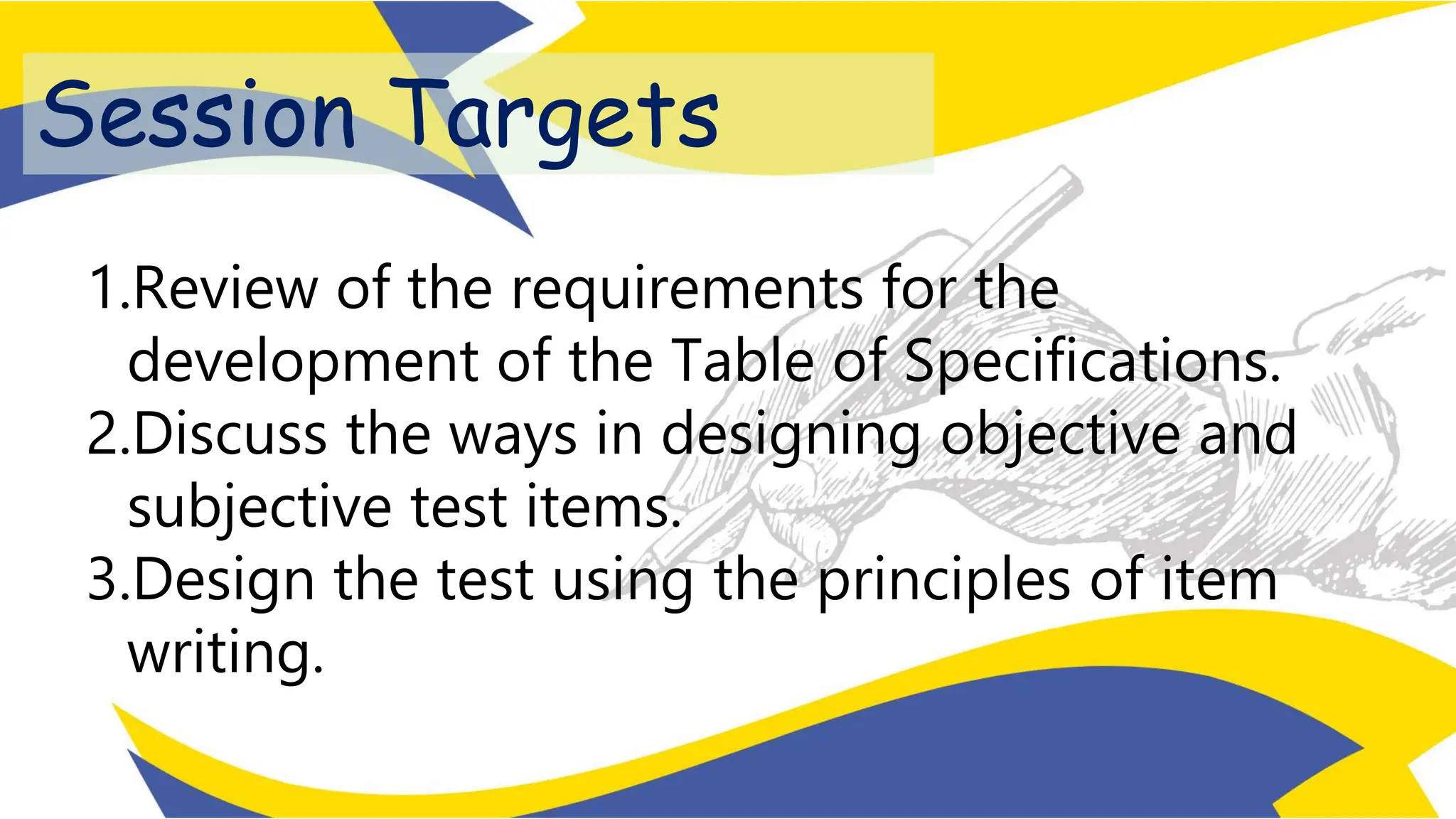 Session Targets

1.Review of the requirements for the development of the Table of Specifications.
2.Discuss the ways in designing objective and subjective test items.
3.Design the test using the principles of item writing.